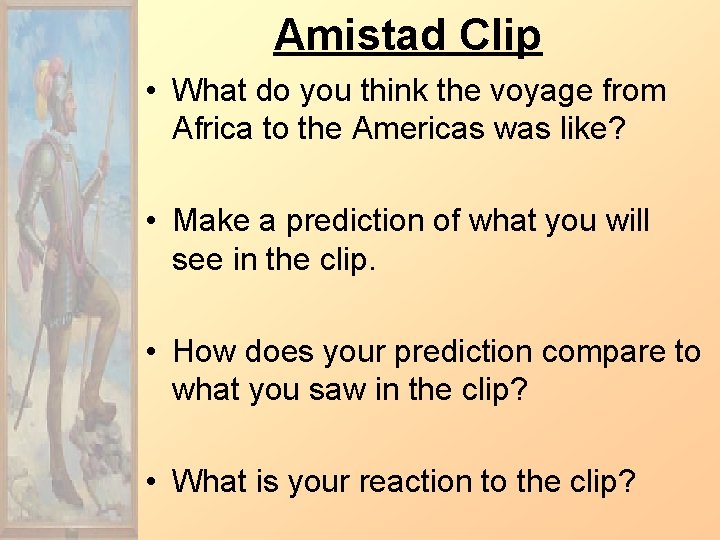 Amistad Clip

• What do you think the voyage from Africa to the Americas was like?

• Make a prediction of what you will see in the clip.

• How does your prediction compare to what you saw in the clip?

• What is your reaction to the clip?